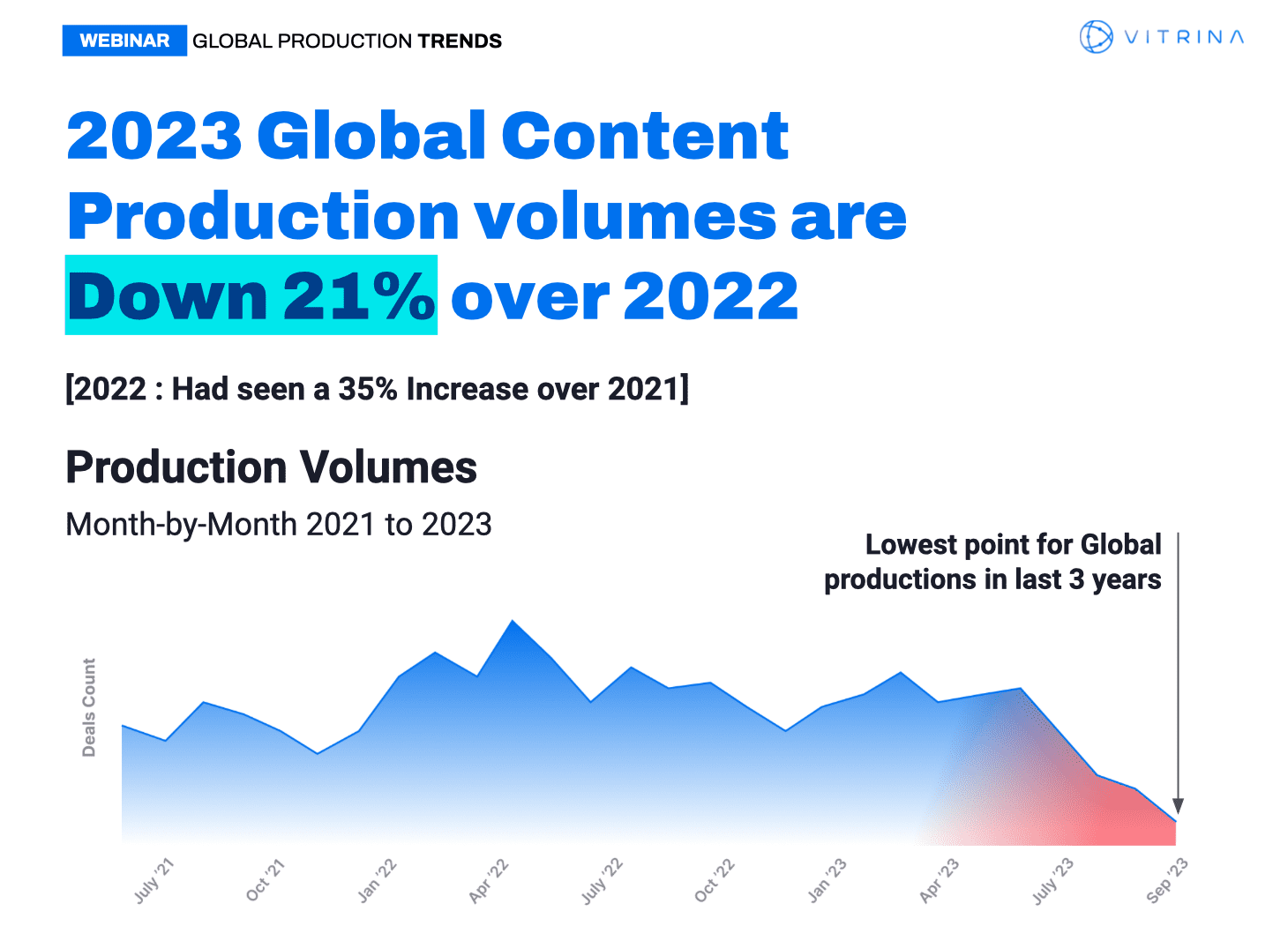 WEBINAR GLOBAL PRODUCTION TRENDS

VITRINA

2023 Global Content Production volumes are Down 21% over 2022

[2022 : Had seen a 35% Increase over 2021]

Production Volumes

Month-by-Month 2021 to 2023

Lowest point for Global productions in last 3 years

Deals Count

July '21
Oct '21
Jan '22
Apr '22
July '22
Oct '22
Jan '23
Apr '23
July '23
Sep '23